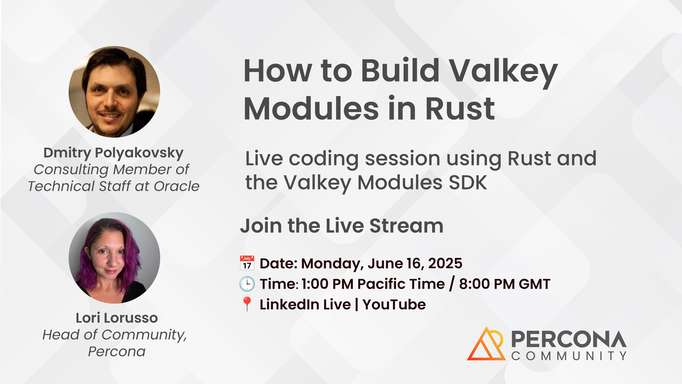 Dmitry Polyakovsky
Consulting Member of Technical Staff at Oracle

Lori Lorusso
Head of Community, Percona

How to Build Valkey Modules in Rust

Live coding session using Rust and the Valkey Modules SDK

Join the Live Stream

📅 Date: Monday, June 16, 2025
🕒 Time: 1:00 PM Pacific Time / 8:00 PM GMT
📍 LinkedIn Live | YouTube

PERCONA
COMMUNITY